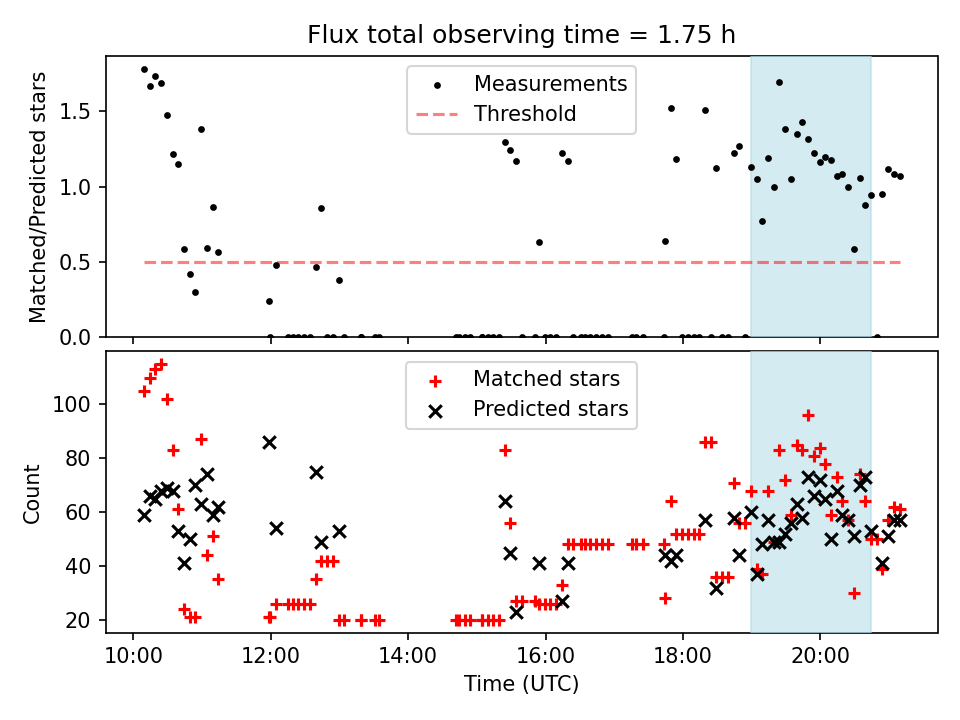 Flux total observing time = 1.75 h

Measurements
Threshold

Matched/Predicted stars

1.5
1.0
0.5
0.0

Matched stars
Predicted stars

Count

100
80
60
40
20

10:00
12:00
14:00
16:00
18:00
20:00

Time (UTC)